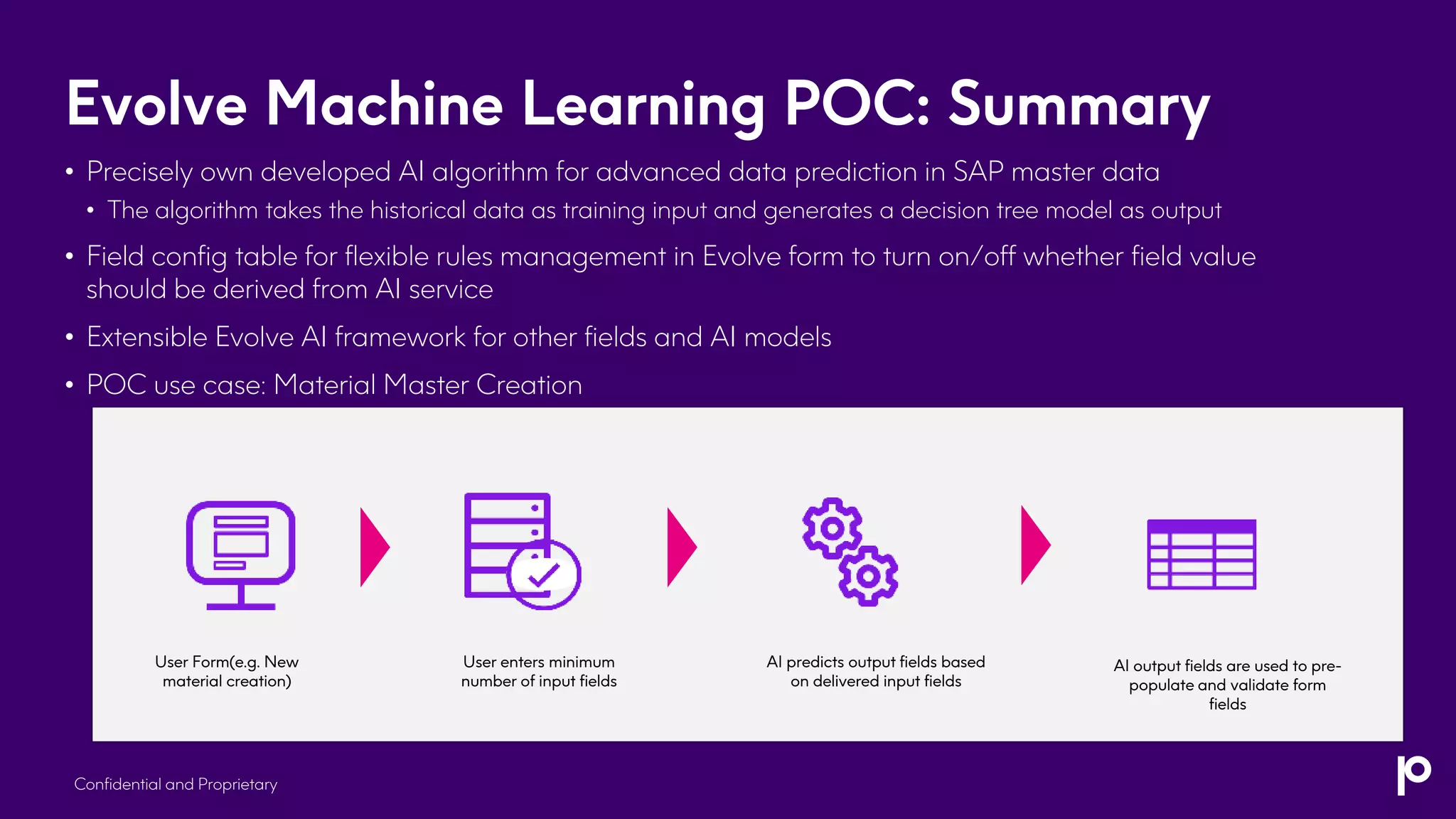 Evolve Machine Learning POC: Summary

• Precisely own developed AI algorithm for advanced data prediction in SAP master data
  • The algorithm takes the historical data as training input and generates a decision tree model as output

• Field config table for flexible rules management in Evolve form to turn on/off whether field value should be derived from AI service

• Extensible Evolve AI framework for other fields and AI models

• POC use case: Material Master Creation

User Form(e.g. New material creation)

User enters minimum number of input fields

AI predicts output fields based on delivered input fields

AI output fields are used to pre-populate and validate form fields

Confidential and Proprietary